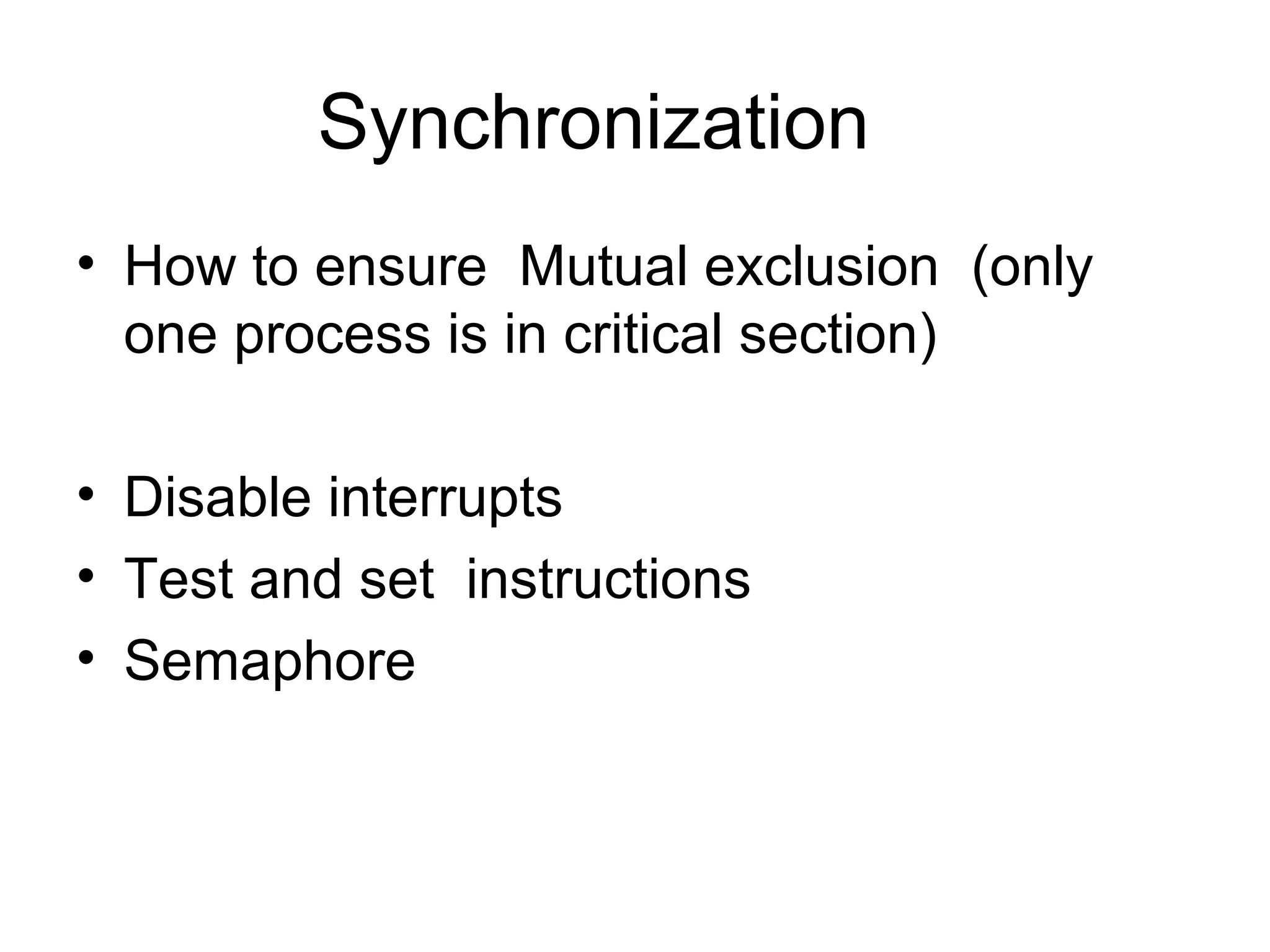 Synchronization

• How to ensure Mutual exclusion (only one process is in critical section)

• Disable interrupts
• Test and set instructions
• Semaphore